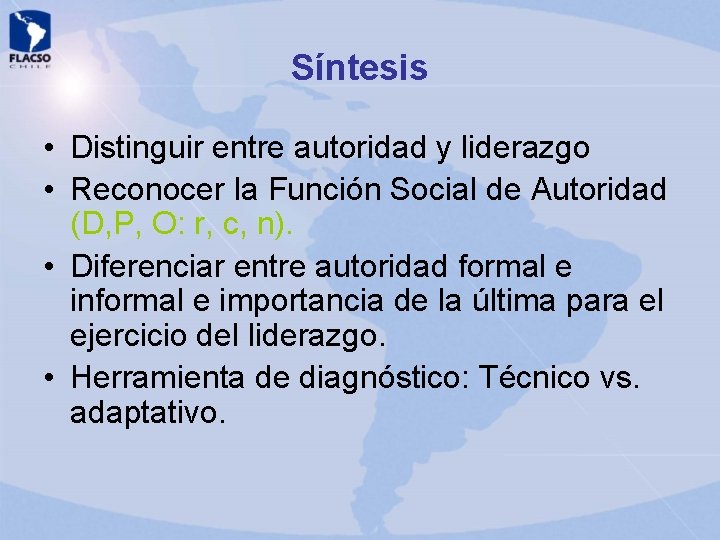 FLACSO
CHILE

Síntesis

• Distinguir entre autoridad y liderazgo
• Reconocer la Función Social de Autoridad (D,P, O: r, c, n).
• Diferenciar entre autoridad formal e informal e importancia de la última para el ejercicio del liderazgo.
• Herramienta de diagnóstico: Técnico vs. adaptativo.